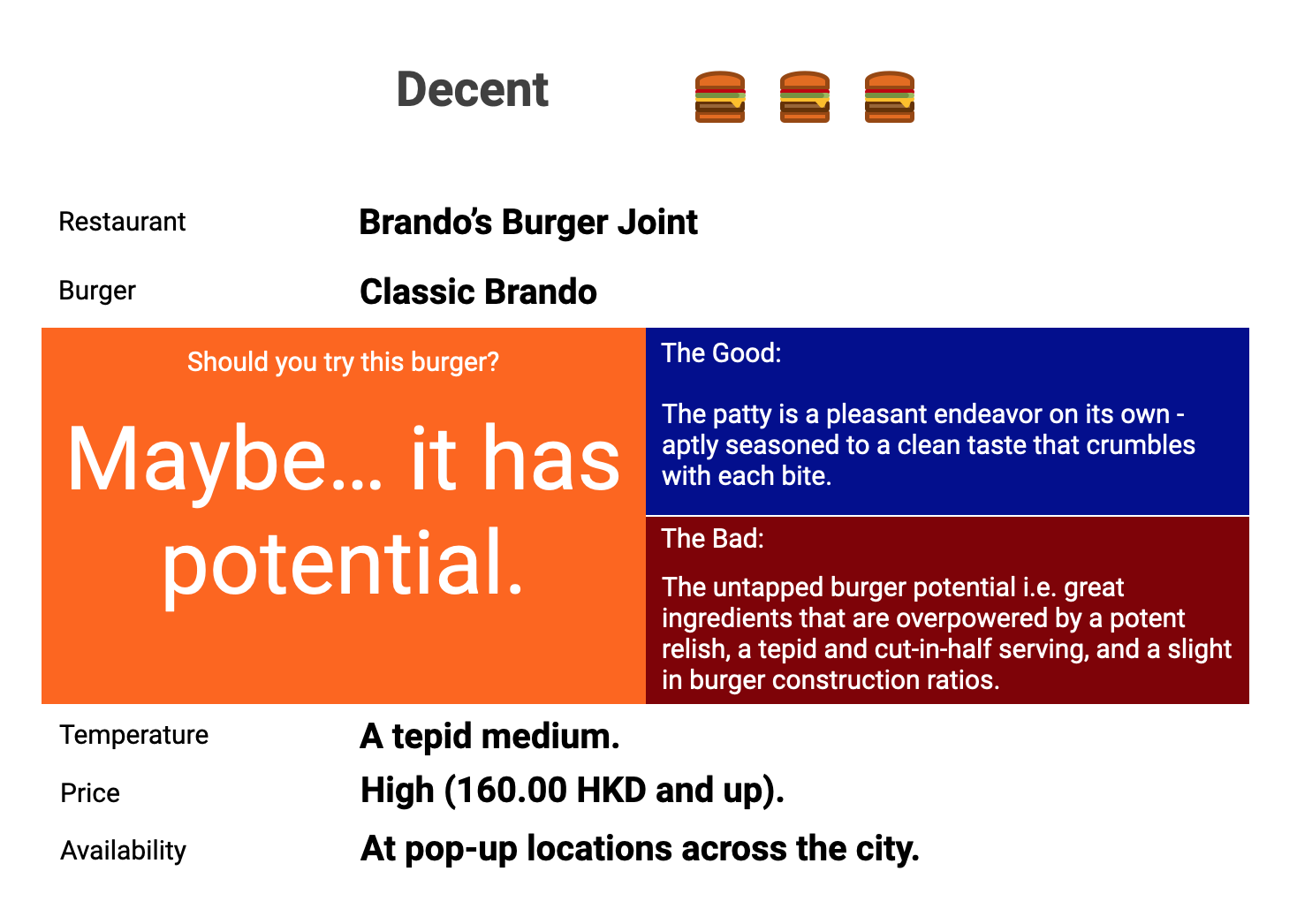 Decent

Restaurant Brando's Burger Joint

Burger Classic Brando

Should you try this burger?

Maybe… it has potential.

The Good:

The patty is a pleasant endeavor on its own - aptly seasoned to a clean taste that crumbles with each bite.

The Bad:

The untapped burger potential i.e. great ingredients that are overpowered by a potent relish, a tepid and cut-in-half serving, and a slight in burger construction ratios.

Temperature A tepid medium.

Price High (160.00 HKD and up).

Availability At pop-up locations across the city.